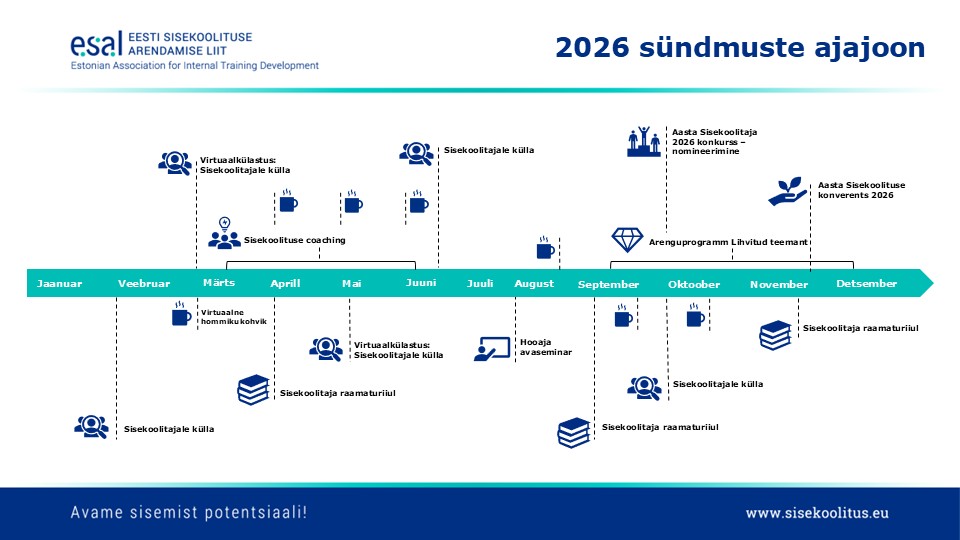 esal EESTI SISEKOOLITUSE ARENDAMISE LIIT
Estonian Association for Internal Training Development

2026 sündmuste ajajoon

Virtuaalkülastus: Sisekoolitajale külla

Sisekoolitajale külla

Aasta Sisekoolitaja 2026 konkurss – nomineerimine

Aasta Sisekoolituse konverents 2026

Sisekoolituse coaching

Arenguprogramm Lihvitud teemant

Jaanuar
Veebruar
Märts
Aprill
Mai
Juuni
Juuli
August
September
Oktoober
November
Detsember

Virtuaalne hommikukohvik

Virtuaalkülastus: Sisekoolitajale külla

Hooaja avaseminar

Sisekoolitaja raamaturiiul

Sisekoolitaja raamaturiiul

Sisekoolitajale külla

Sisekoolitajale külla

Sisekoolitaja raamaturiiul

Avame sisemist potentsiaali!
www.sisekoolitus.eu